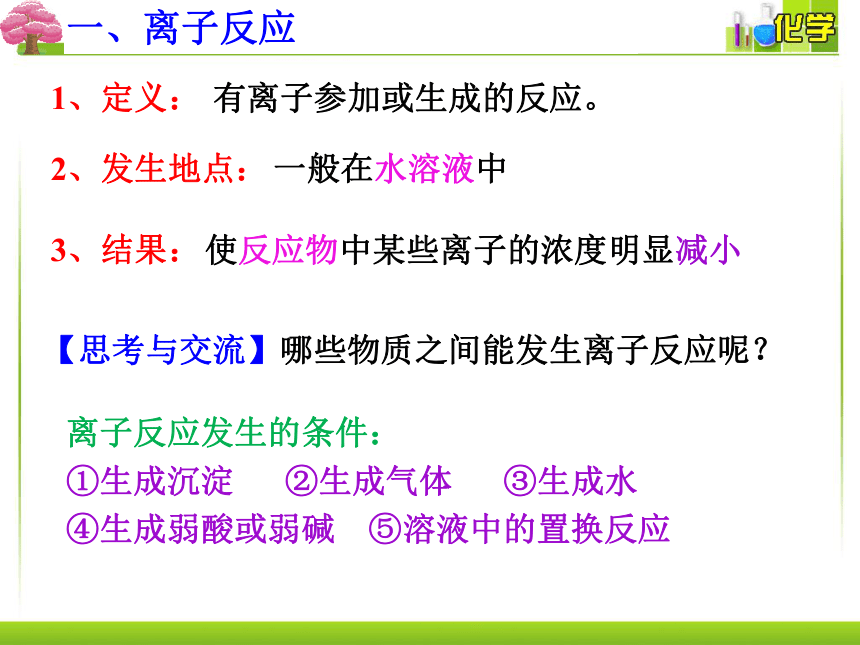 一、离子反应

化学

1、定义： 有离子参加或生成的反应。

2、发生地点：一般在水溶液中

3、结果：使反应物中某些离子的浓度明显减小

【思考与交流】哪些物质之间能发生离子反应呢？

离子反应发生的条件：
①生成沉淀　②生成气体　③生成水
④生成弱酸或弱碱　⑤溶液中的置换反应